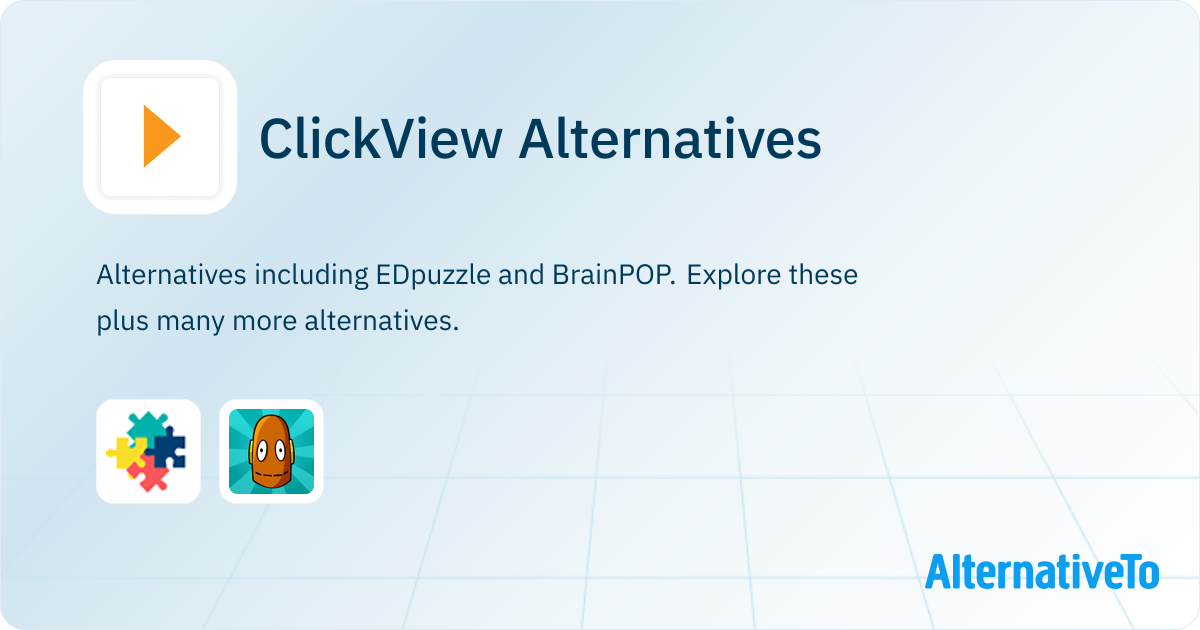 ClickView Alternatives

Alternatives including EDpuzzle and BrainPOP. Explore these plus many more alternatives.

AlternativeTo